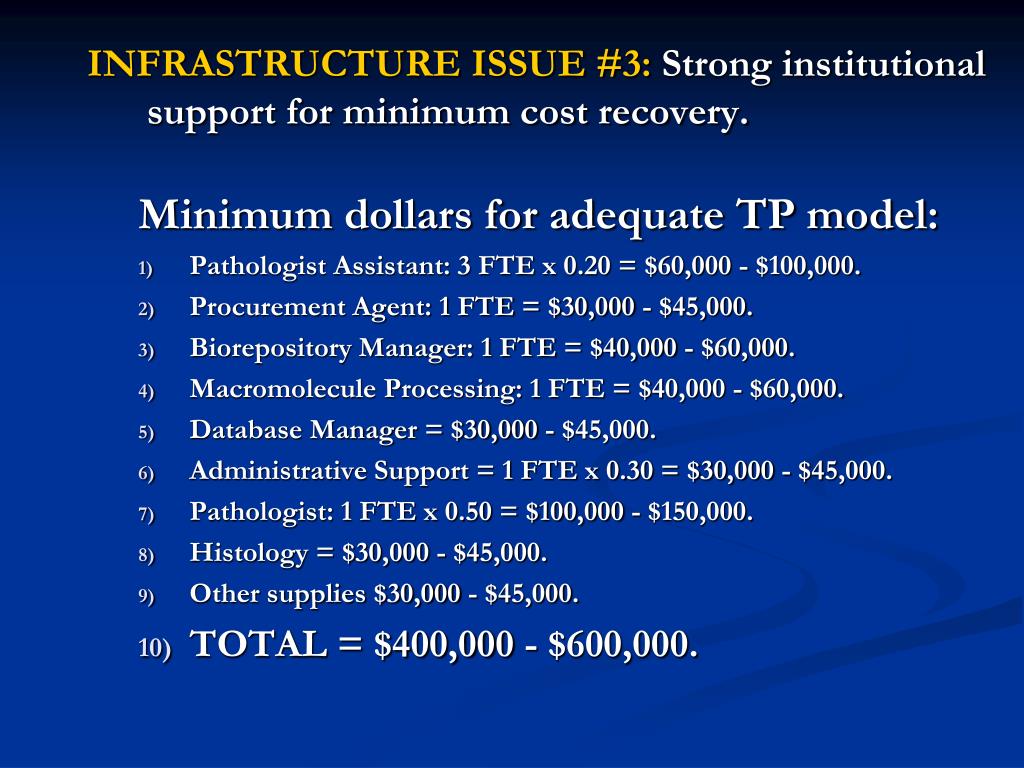 INFRASTRUCTURE ISSUE #3: Strong institutional support for minimum cost recovery.

Minimum dollars for adequate TP model:

1) Pathologist Assistant: 3 FTE x 0.20 = \$60,000 - \$100,000.
2) Procurement Agent: 1 FTE = \$30,000 - \$45,000.
3) Biorepository Manager: 1 FTE = \$40,000 - \$60,000.
4) Macromolecule Processing: 1 FTE = \$40,000 - \$60,000.
5) Database Manager = \$30,000 - \$45,000.
6) Administrative Support = 1 FTE x 0.30 = \$30,000 - \$45,000.
7) Pathologist: 1 FTE x 0.50 = \$100,000 - \$150,000.
8) Histology = \$30,000 - \$45,000.
9) Other supplies \$30,000 - \$45,000.
10) TOTAL = \$400,000 - \$600,000.